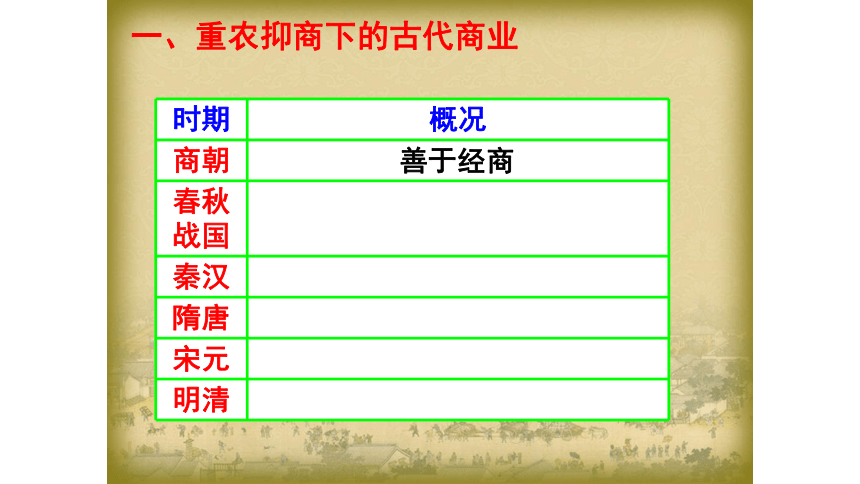 一、重农抑商下的古代商业

| 时期 | 概况 |
|---|---|
| 商朝 | 善于经商 |
| 春秋战国 | |
| 秦汉 | |
| 隋唐 | |
| 宋元 | |
| 明清 | |